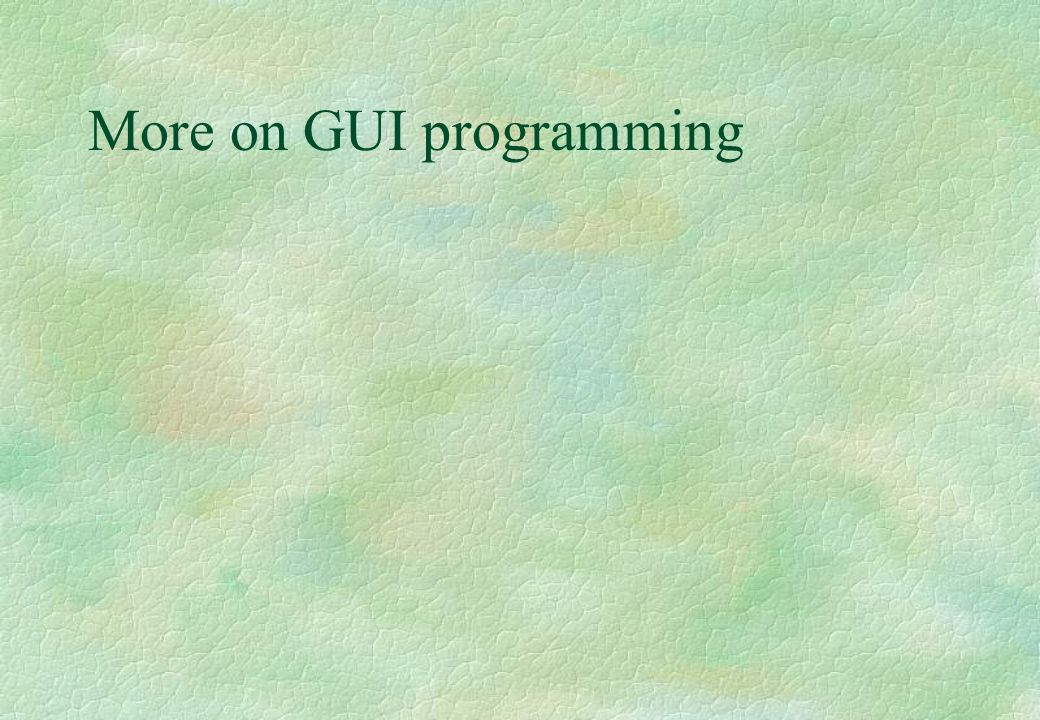 More on GUI programming